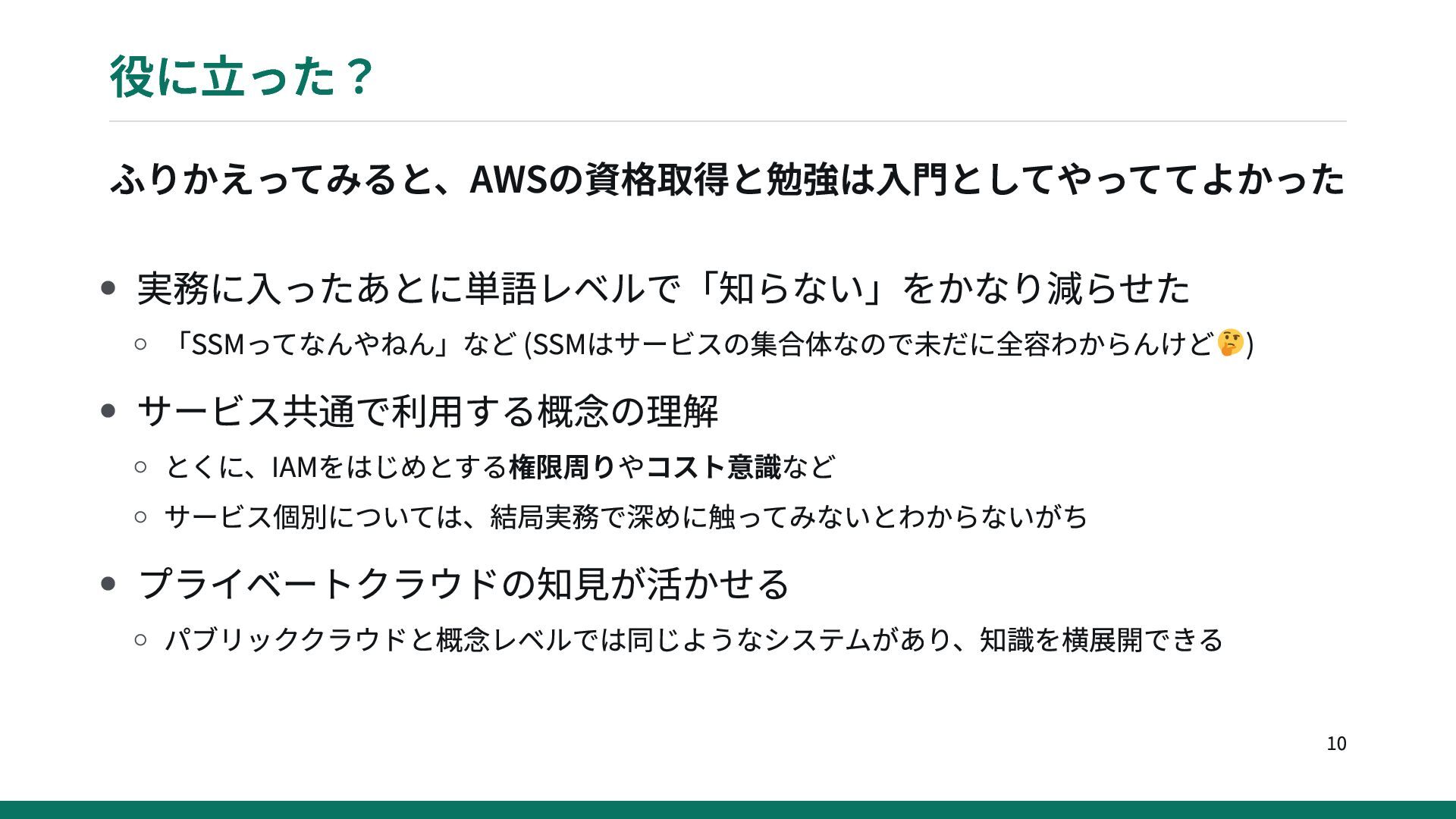 役に立った？

ふりかえってみると、AWSの資格取得と勉強は入門としてやっててよかった

- 実務に入ったあとに単語レベルで「知らない」をかなり減らせた
  - 「SSMってなんやねん」など (SSMはサービスの集合体なので未だに全容わからんけど🤔)
- サービス共通で利用する概念の理解
  - とくに、IAMをはじめとする権限周りやコスト意識など
  - サービス個別については、結局実務で深めに触ってみないとわからないがち
- プライベートクラウドの知見が活かせる
  - パブリッククラウドと概念レベルでは同じようなシステムがあり、知識を横展開できる

10